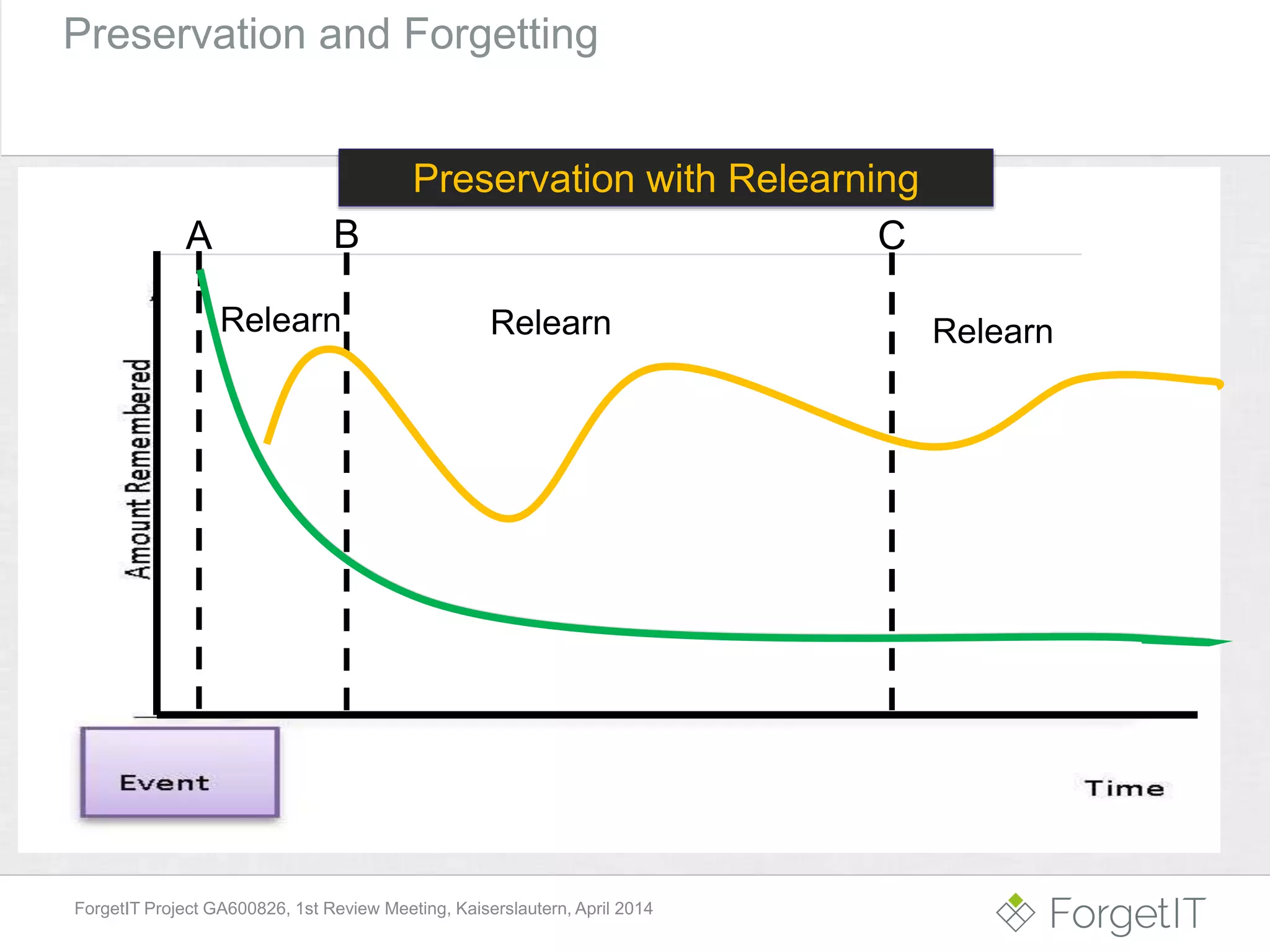 Preservation and Forgetting

Preservation with Relearning

A

B

C

Relearn

Relearn

Relearn

Amount Remembered

Event

Time

ForgetIT Project GA600826, 1st Review Meeting, Kaiserslautern, April 2014

ForgetIT